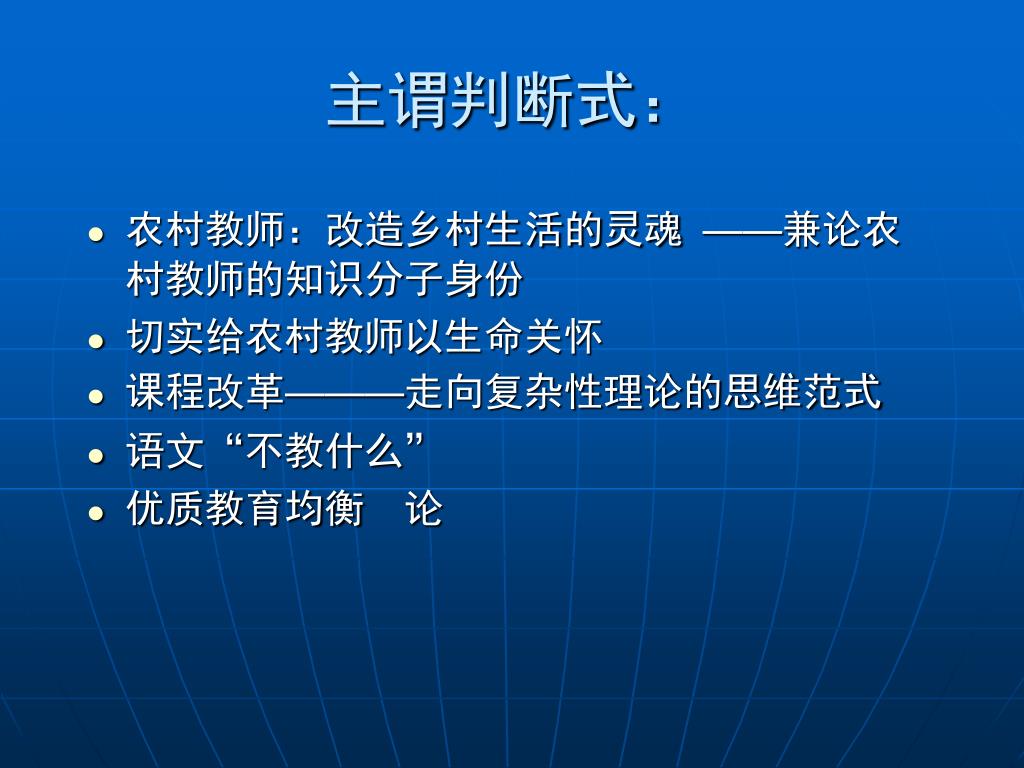 主谓判断式：

- 农村教师：改造乡村生活的灵魂 ——兼论农村教师的知识分子身份
- 切实给农村教师以生命关怀
- 课程改革———走向复杂性理论的思维范式
- 语文“不教什么”
- 优质教育均衡　论